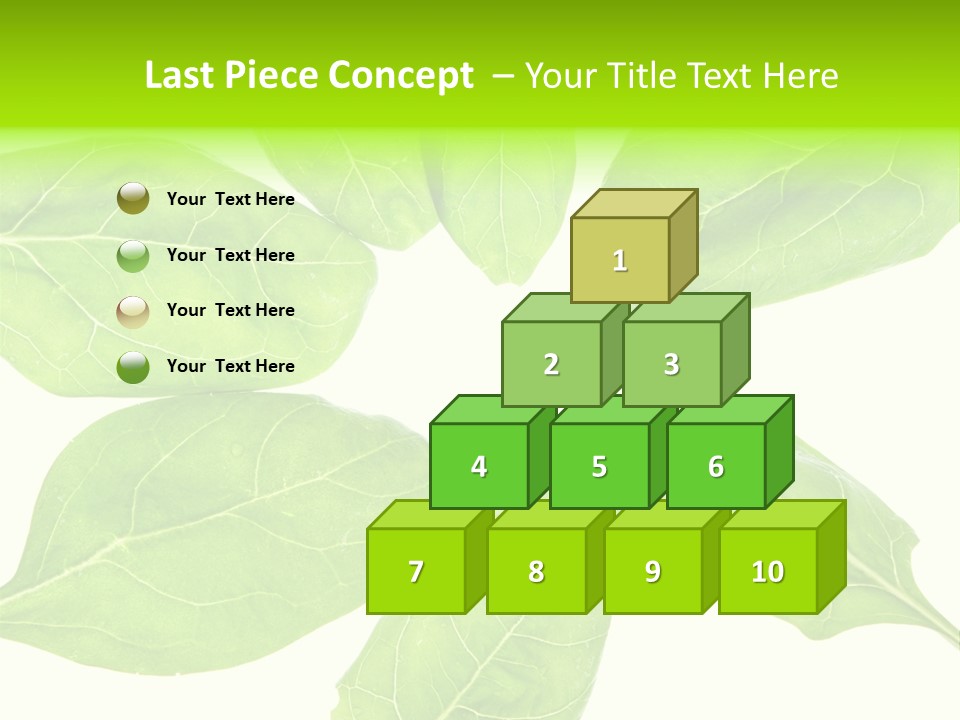 Last Piece Concept – Your Title Text Here

Your Text Here

Your Text Here

Your Text Here

Your Text Here

1

2

3

4

5

6

7

8

9

10